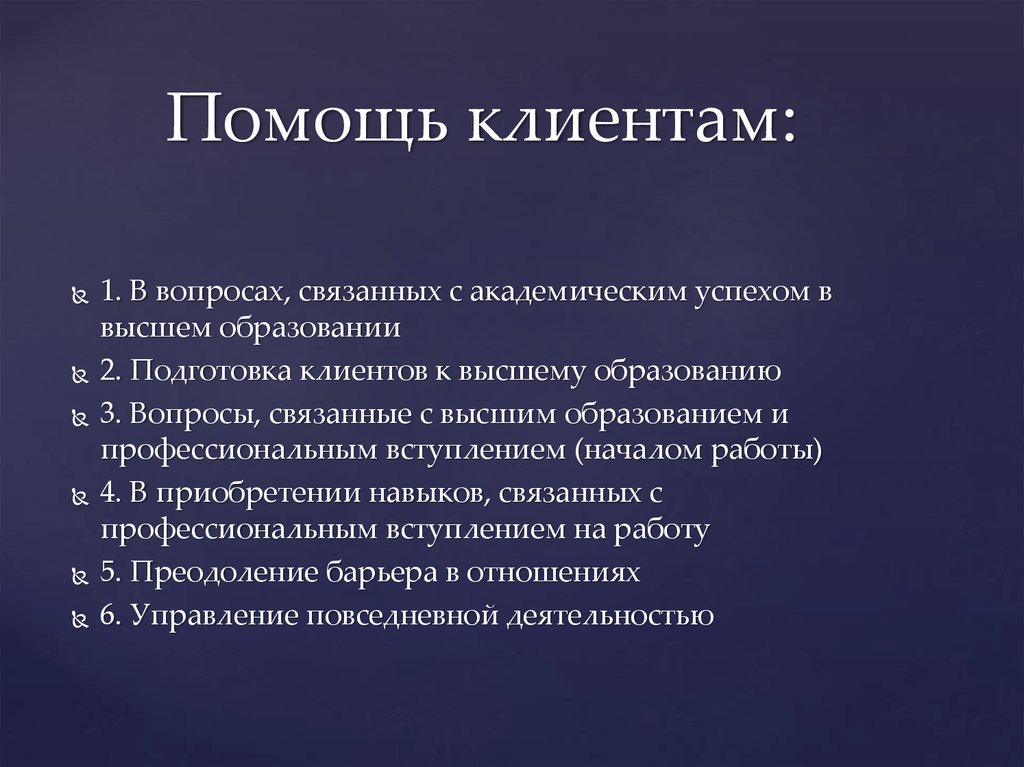 Помощь клиентам:

1. В вопросах, связанных с академическим успехом в высшем образовании

2. Подготовка клиентов к высшему образованию

3. Вопросы, связанные с высшим образованием и профессиональным вступлением (началом работы)

4. В приобретении навыков, связанных с профессиональным вступлением на работу

5. Преодоление барьера в отношениях

6. Управление повседневной деятельностью